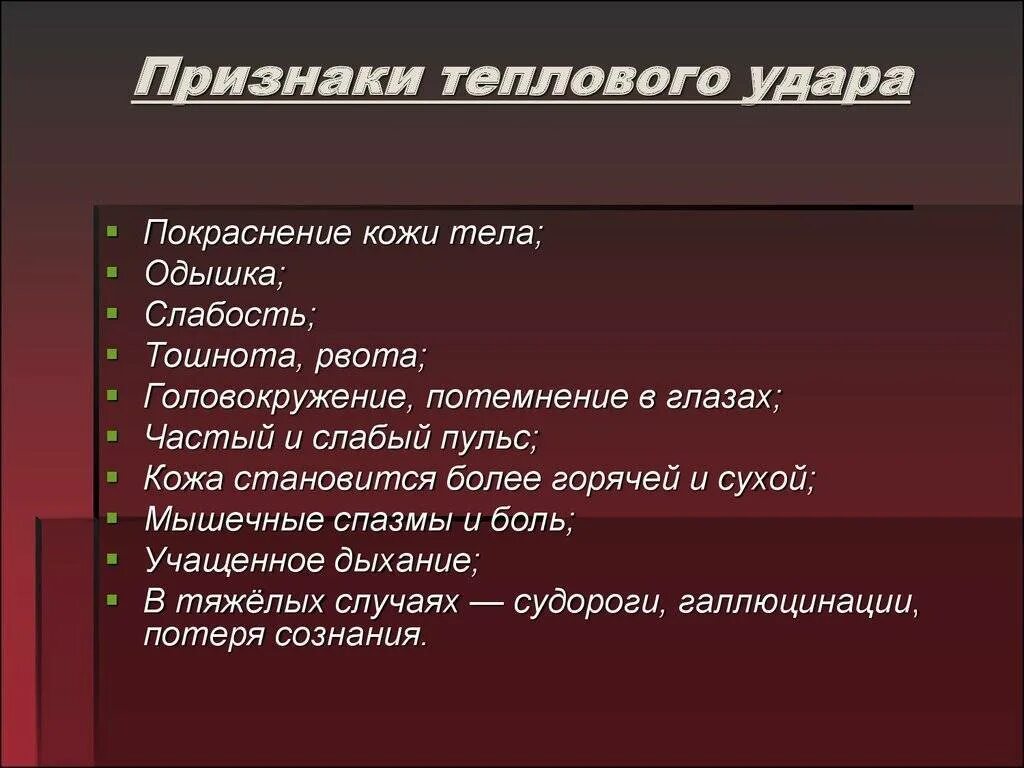 Признаки теплового удара

- Покраснение кожи тела;
- Одышка;
- Слабость;
- Тошнота, рвота;
- Головокружение, потемнение в глазах;
- Частый и слабый пульс;
- Кожа становится более горячей и сухой;
- Мышечные спазмы и боль;
- Учащенное дыхание;
- В тяжёлых случаях — судороги, галлюцинации, потеря сознания.